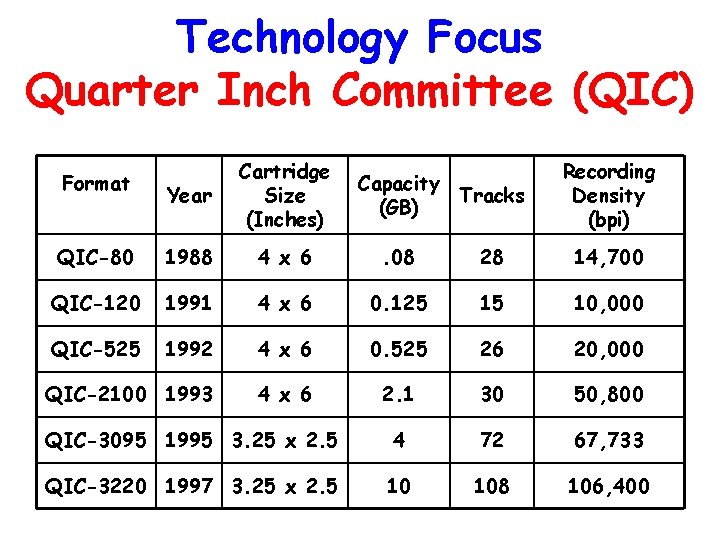 Technology Focus
Quarter Inch Committee (QIC)

| Format | Year | Cartridge Size (Inches) | Capacity (GB) | Tracks | Recording Density (bpi) |
|---|---|---|---|---|---|
| QIC-80 | 1988 | 4 x 6 | .08 | 28 | 14,700 |
| QIC-120 | 1991 | 4 x 6 | 0.125 | 15 | 10,000 |
| QIC-525 | 1992 | 4 x 6 | 0.525 | 26 | 20,000 |
| QIC-2100 | 1993 | 4 x 6 | 2.1 | 30 | 50,800 |
| QIC-3095 | 1995 | 3.25 x 2.5 | 4 | 72 | 67,733 |
| QIC-3220 | 1997 | 3.25 x 2.5 | 10 | 108 | 106,400 |